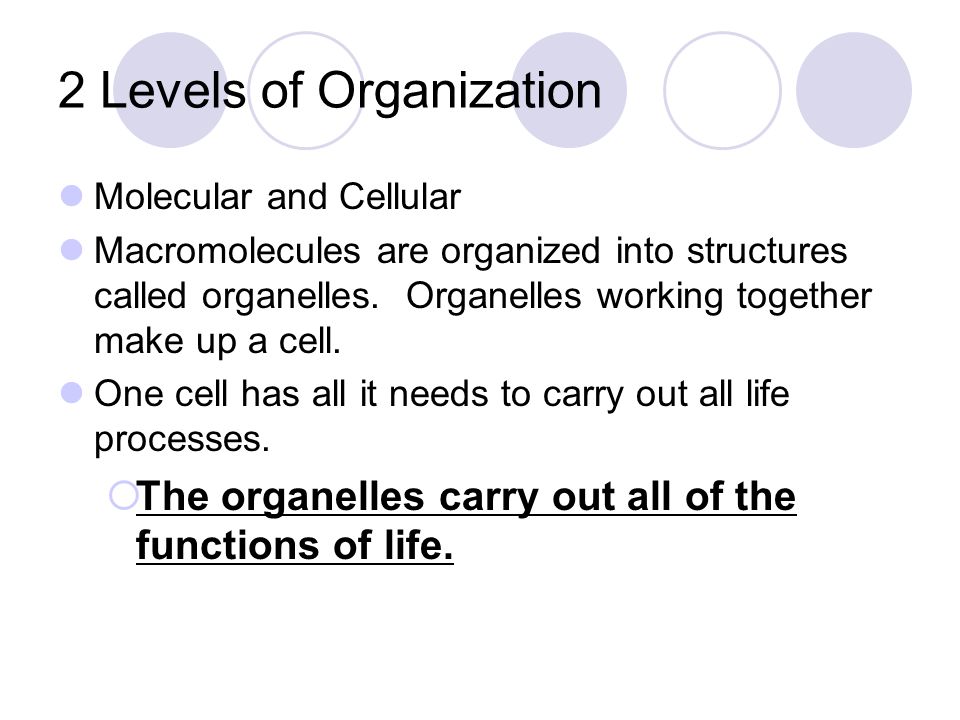 2 Levels of Organization

Molecular and Cellular

Macromolecules are organized into structures called organelles. Organelles working together make up a cell.

One cell has all it needs to carry out all life processes.

The organelles carry out all of the functions of life.